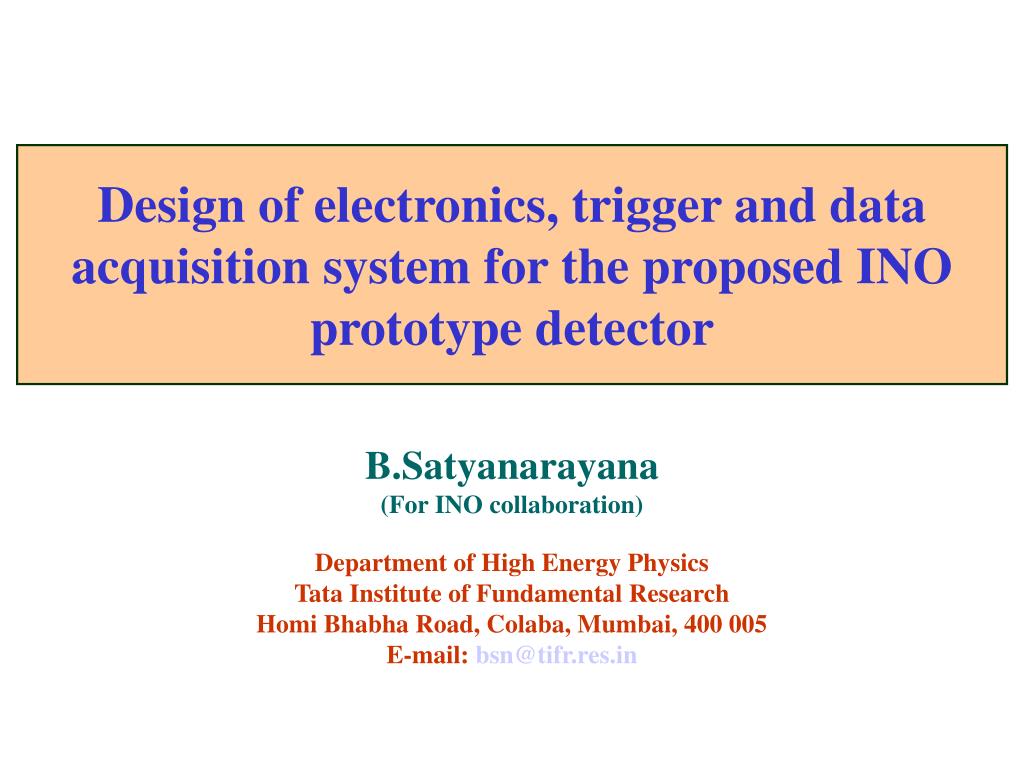 Design of electronics, trigger and data acquisition system for the proposed INO prototype detector

B.Satyanarayana
(For INO collaboration)

Department of High Energy Physics
Tata Institute of Fundamental Research
Homi Bhabha Road, Colaba, Mumbai, 400 005
E-mail: bsn@tifr.res.in